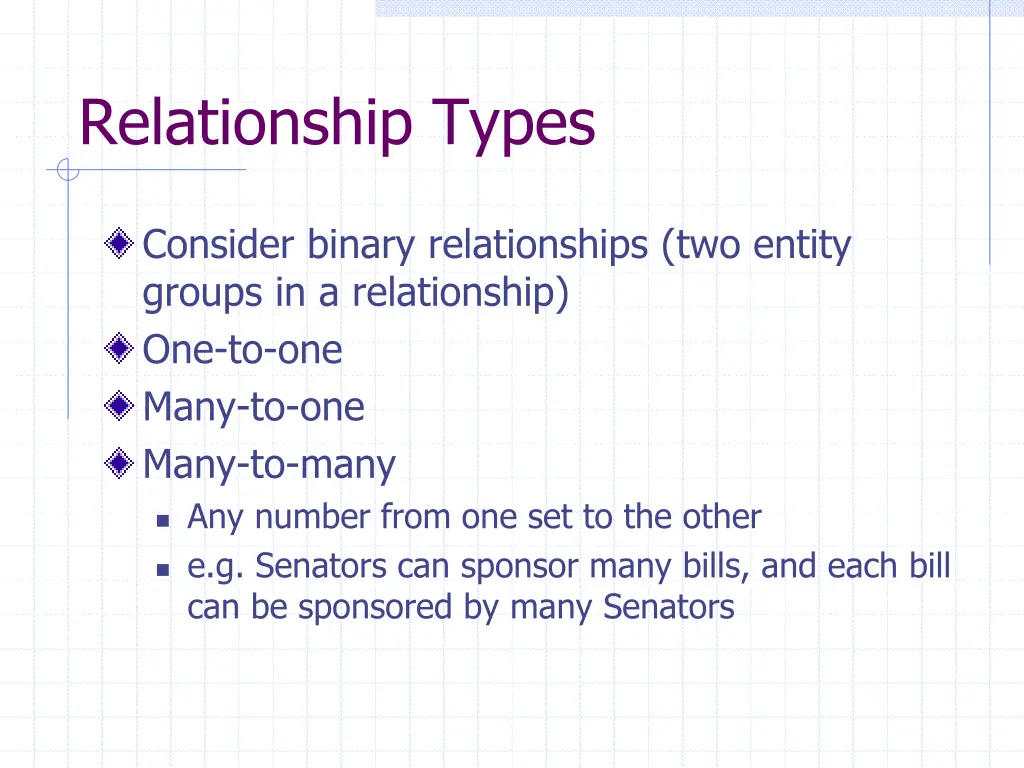 Relationship Types

Consider binary relationships (two entity groups in a relationship)

One-to-one

Many-to-one

Many-to-many

Any number from one set to the other

e.g. Senators can sponsor many bills, and each bill can be sponsored by many Senators